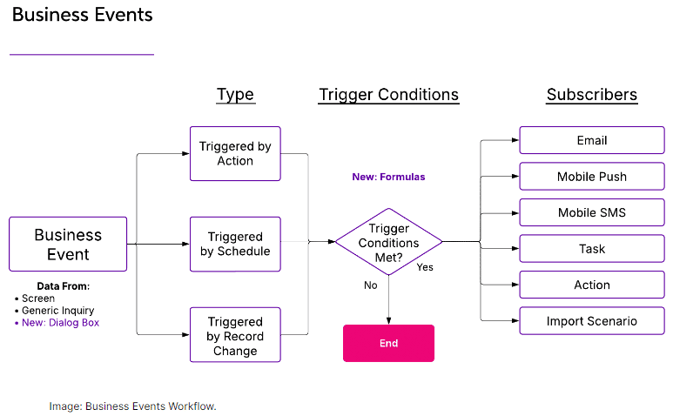 Business Events

Type

Trigger Conditions

Subscribers

Business Event

Data From:
• Screen
• Generic Inquiry
• New: Dialog Box

Triggered by Action

Triggered by Schedule

Triggered by Record Change

New: Formulas

Trigger Conditions Met?

Yes

No

End

Email

Mobile Push

Mobile SMS

Task

Action

Import Scenario

Image: Business Events Workflow.